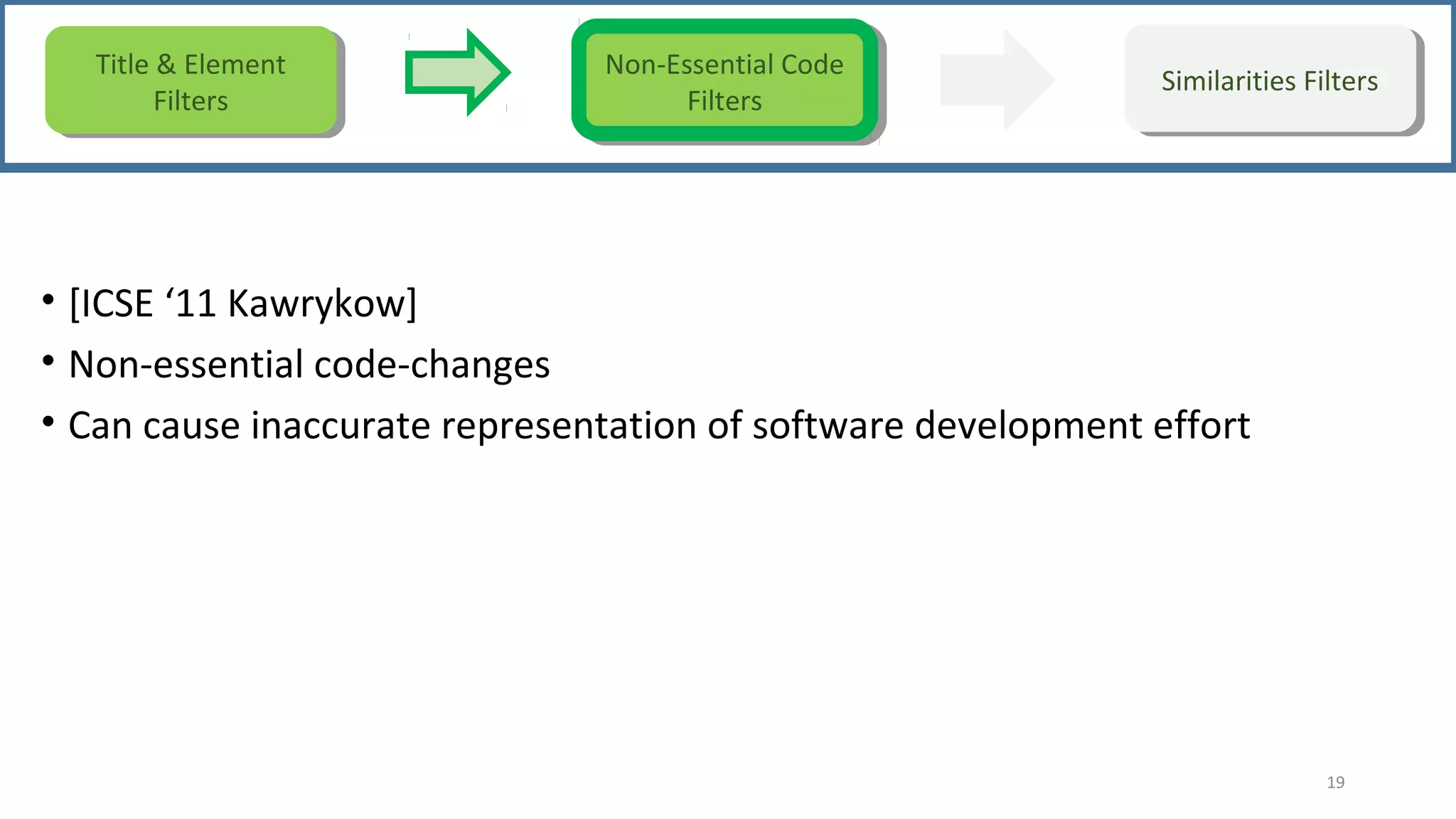 Title & Element Filters

Non-Essential Code Filters

Similarities Filters

• [ICSE ‘11 Kawrykow]
• Non-essential code-changes
• Can cause inaccurate representation of software development effort

19